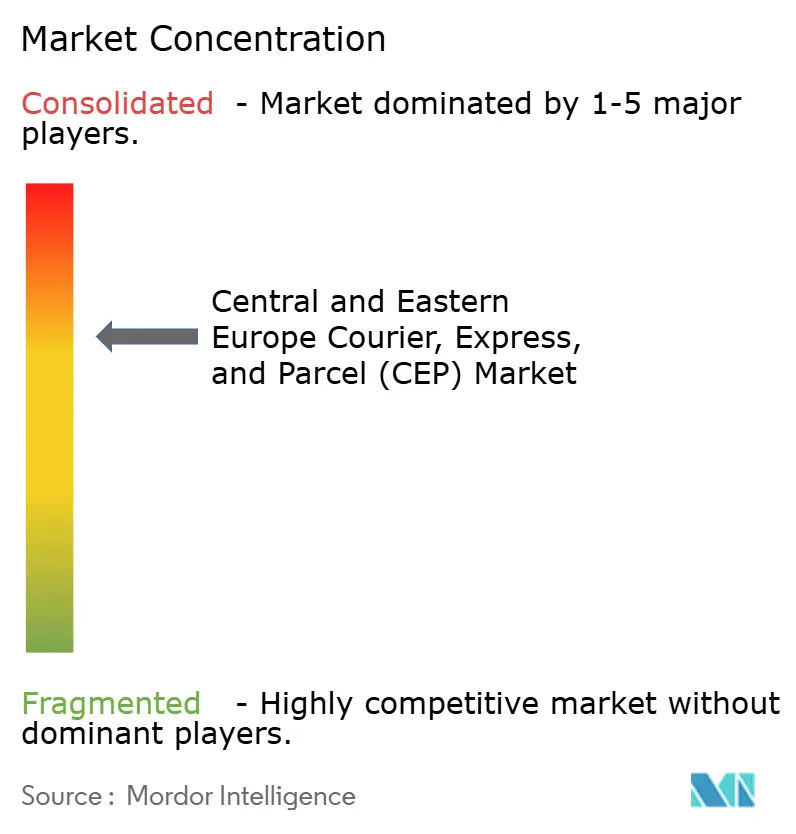 Market Concentration

Consolidated - Market dominated by 1-5 major players.

Central and Eastern Europe Courier, Express, and Parcel (CEP) Market

Fragmented - Highly competitive market without dominant players.

Source : Mordor Intelligence